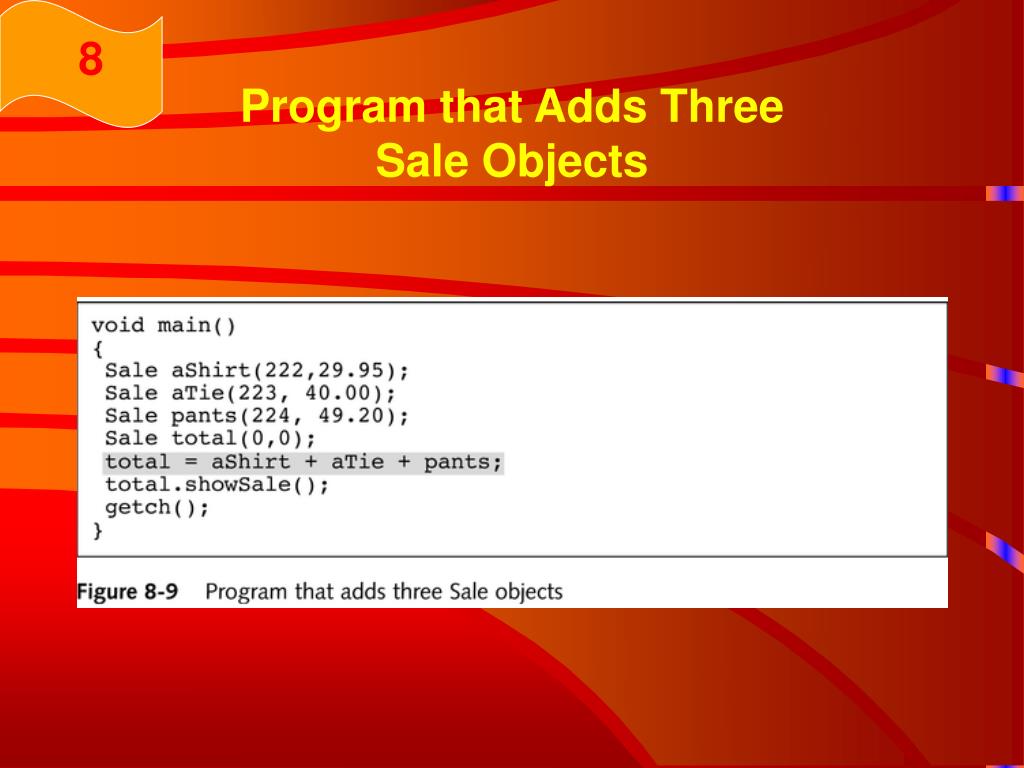 8

Program that Adds Three Sale Objects

void main()
{
 Sale aShirt(222,29.95);
 Sale aTie(223, 40.00);
 Sale pants(224, 49.20);
 Sale total(0,0);
 total = aShirt + aTie + pants;
 total.showSale();
 getch();
}

Figure 8-9 Program that adds three Sale objects